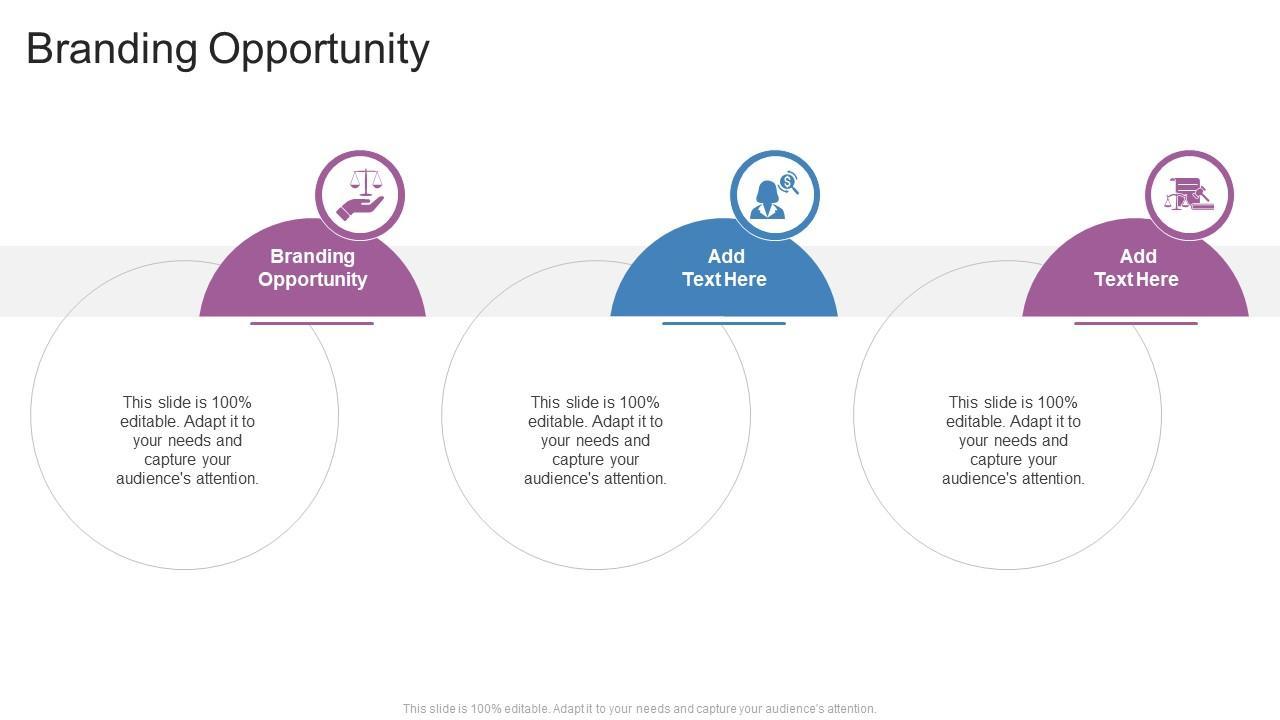 Branding Opportunity

Branding Opportunity

This slide is 100% editable. Adapt it to your needs and capture your audience's attention.

Add Text Here

This slide is 100% editable. Adapt it to your needs and capture your audience's attention.

Add Text Here

This slide is 100% editable. Adapt it to your needs and capture your audience's attention.

This slide is 100% editable. Adapt it to your needs and capture your audience's attention.